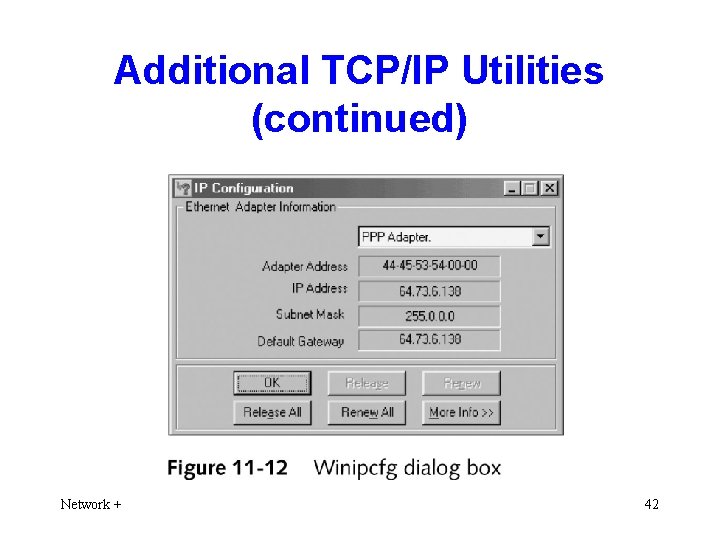 Additional TCP/IP Utilities (continued)

IP Configuration

Ethernet Adapter Information

PPP Adapter.

Adapter Address 44-45-53-54-00-00

IP Address 64.73.6.138

Subnet Mask 255.0.0.0

Default Gateway 64.73.6.138

OK

Release

Renew

Release All

Renew All

More Info >>

Figure 11-12 Winipcfg dialog box

Network +

42